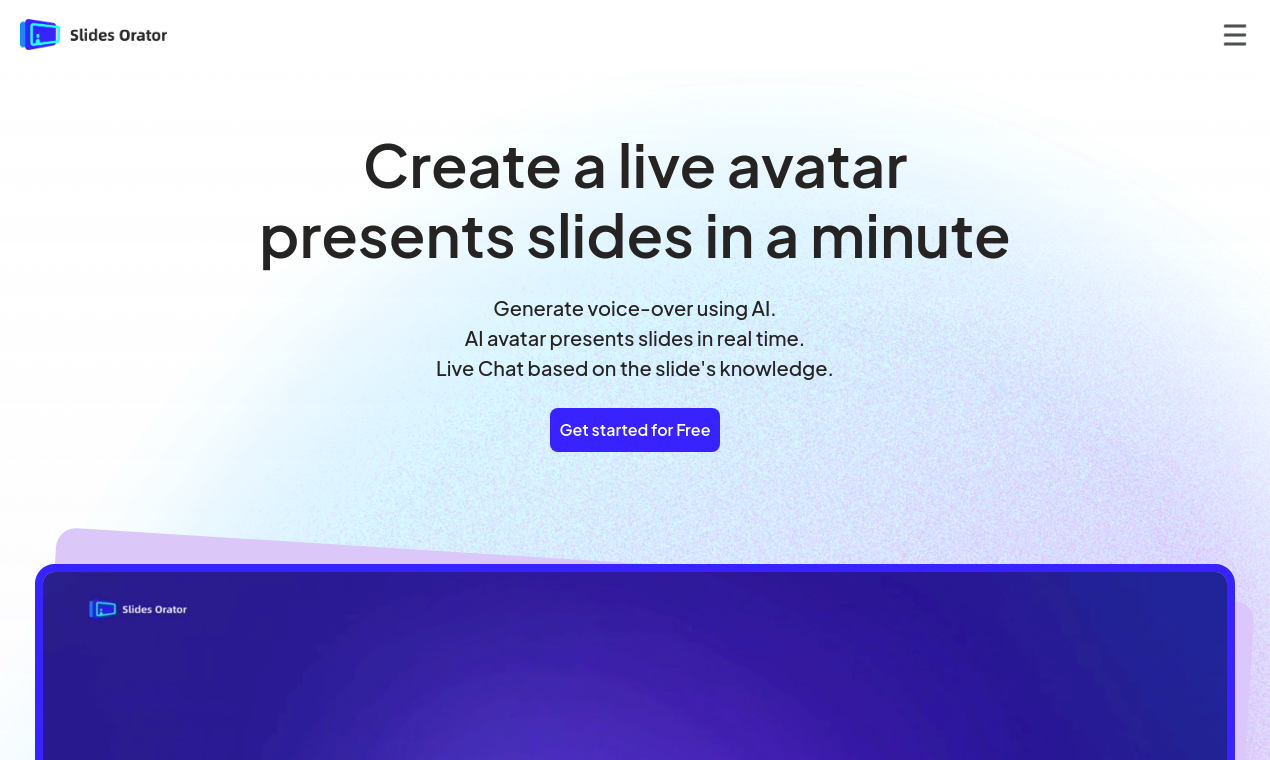 Slides Orator

Create a live avatar presents slides in a minute

Generate voice-over using AI.
AI avatar presents slides in real time.
Live Chat based on the slide's knowledge.

Get started for Free

Slides Orator